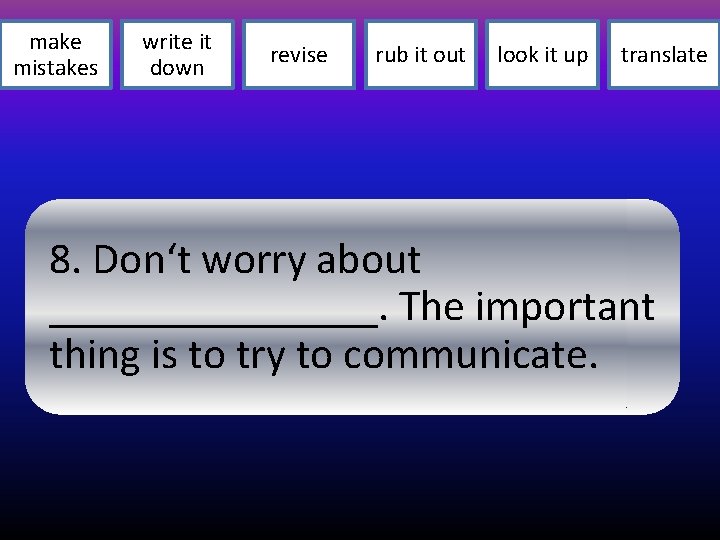 make mistakes

write it down

revise

rub it out

look it up

translate

8. Don‘t worry about ________________. The important thing is to try to communicate.